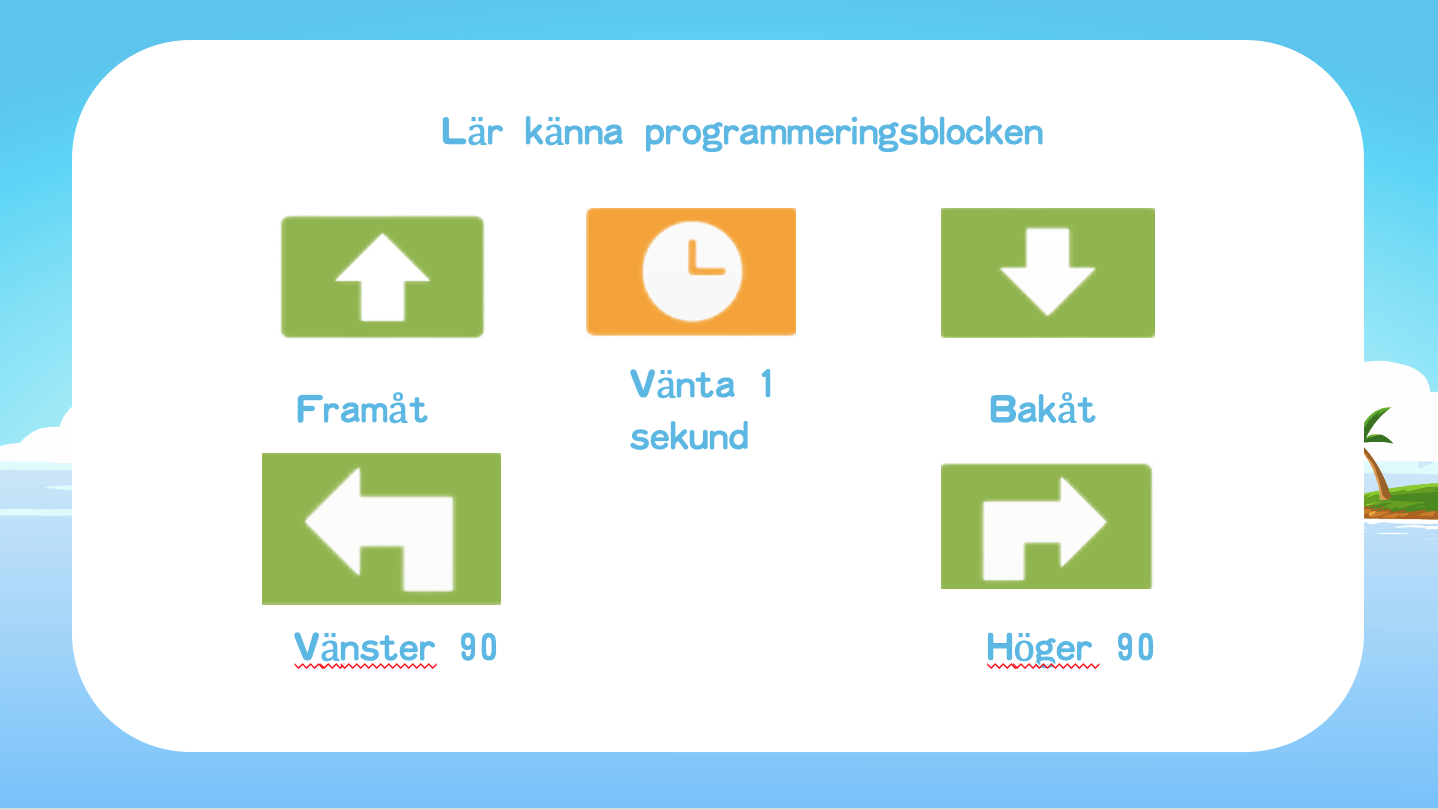 Lär känna programmeringsblocken

Framåt

Vänta 1 sekund

Bakåt

Vänster 90

Höger 90